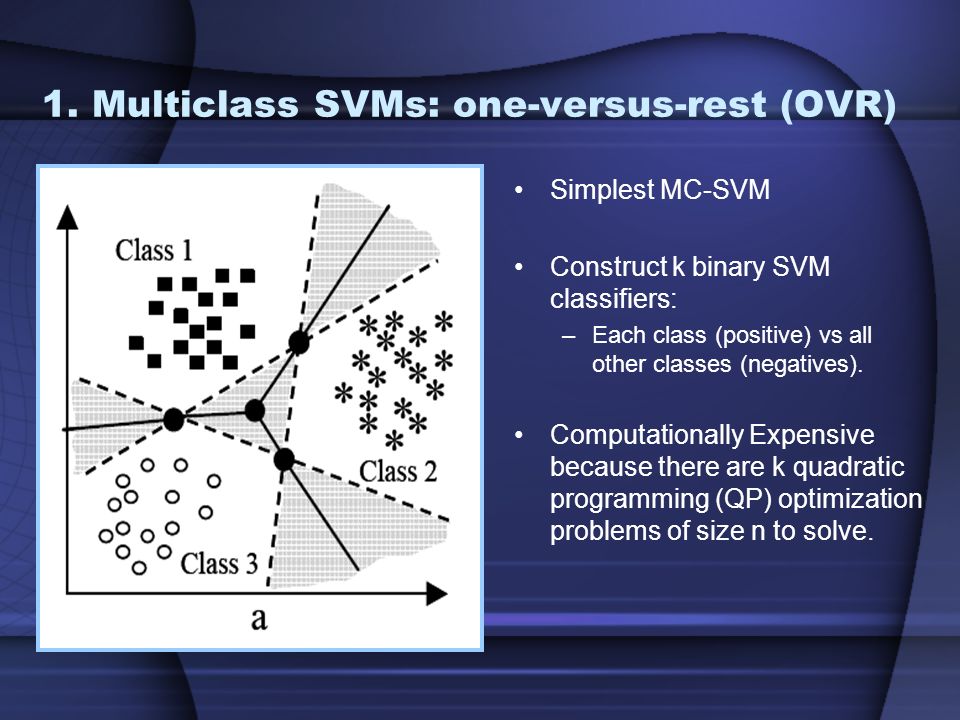 1. Multiclass SVMs: one-versus-rest (OVR)

Class 1

Class 2

Class 3

a

• Simplest MC-SVM

• Construct k binary SVM classifiers:
– Each class (positive) vs all other classes (negatives).

• Computationally Expensive because there are k quadratic programming (QP) optimization problems of size n to solve.